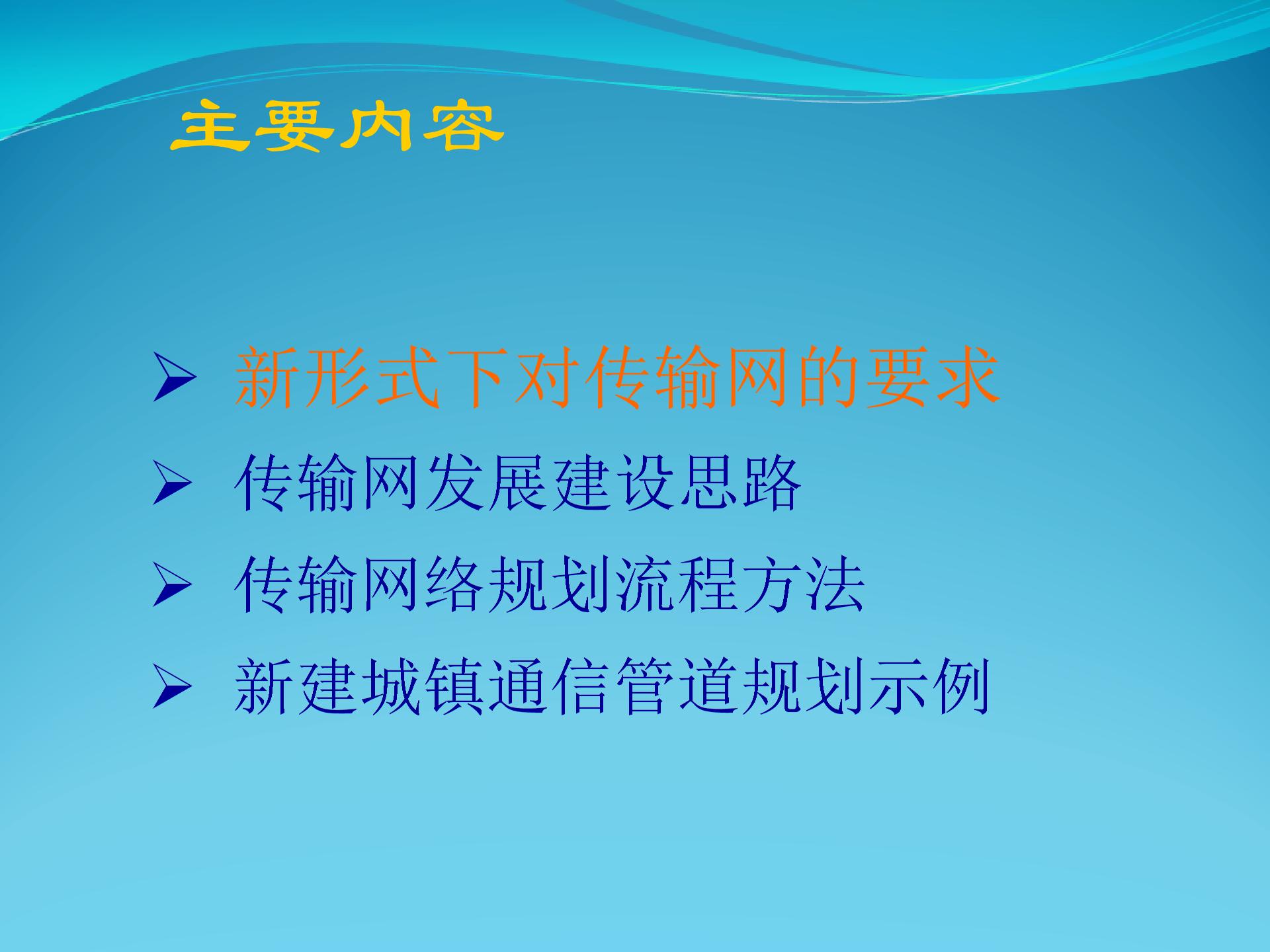 主要内容

➢ 新形式下对传输网的要求
➢ 传输网发展建设思路
➢ 传输网络规划流程方法
➢ 新建城镇通信管道规划示例